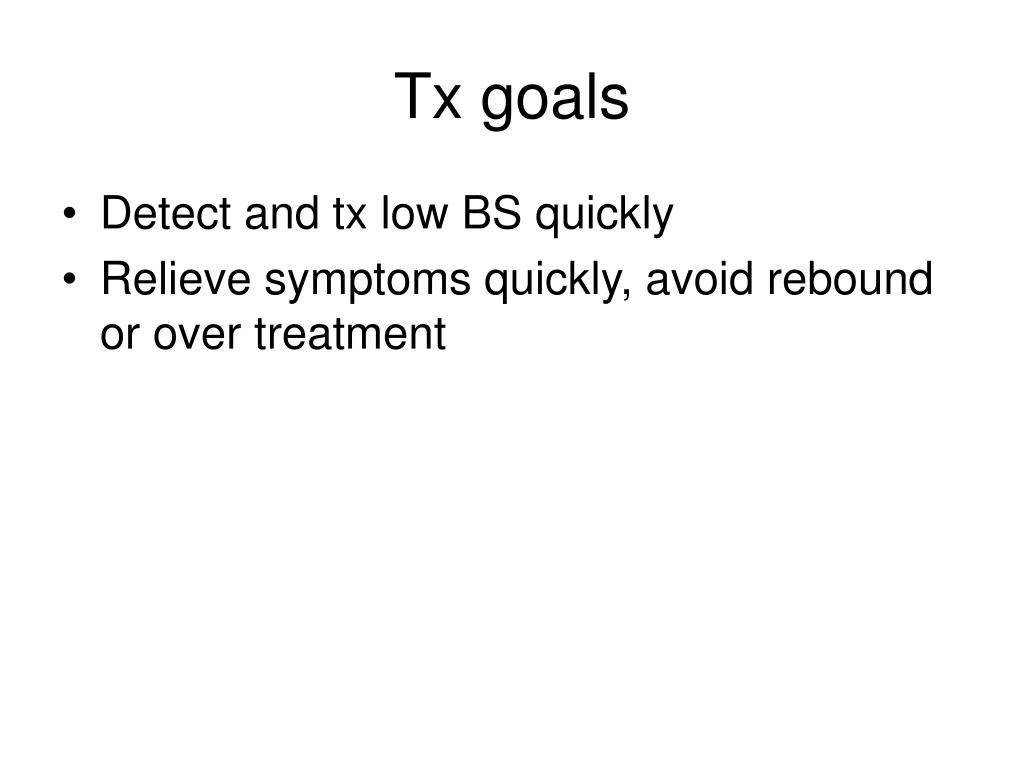 Tx goals

• Detect and tx low BS quickly
• Relieve symptoms quickly, avoid rebound or over treatment